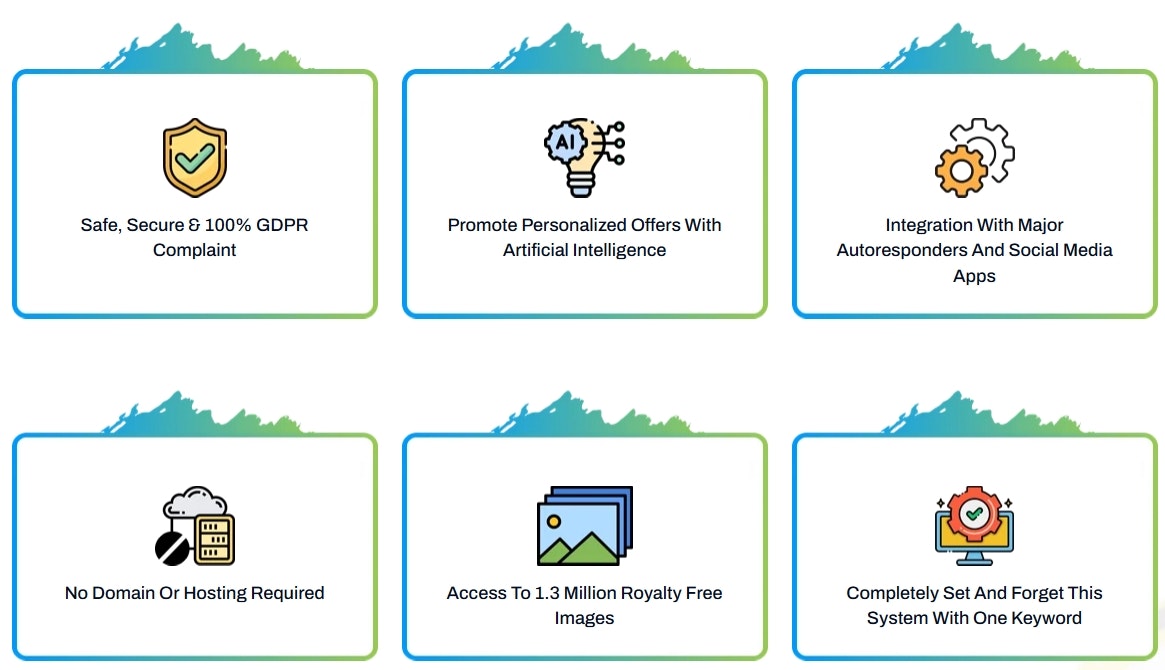 Safe, Secure & 100% GDPR Complaint

AI

Promote Personalized Offers With Artificial Intelligence

Integration With Major Autoresponders And Social Media Apps

No Domain Or Hosting Required

Access To 1.3 Million Royalty Free Images

Completely Set And Forget This System With One Keyword